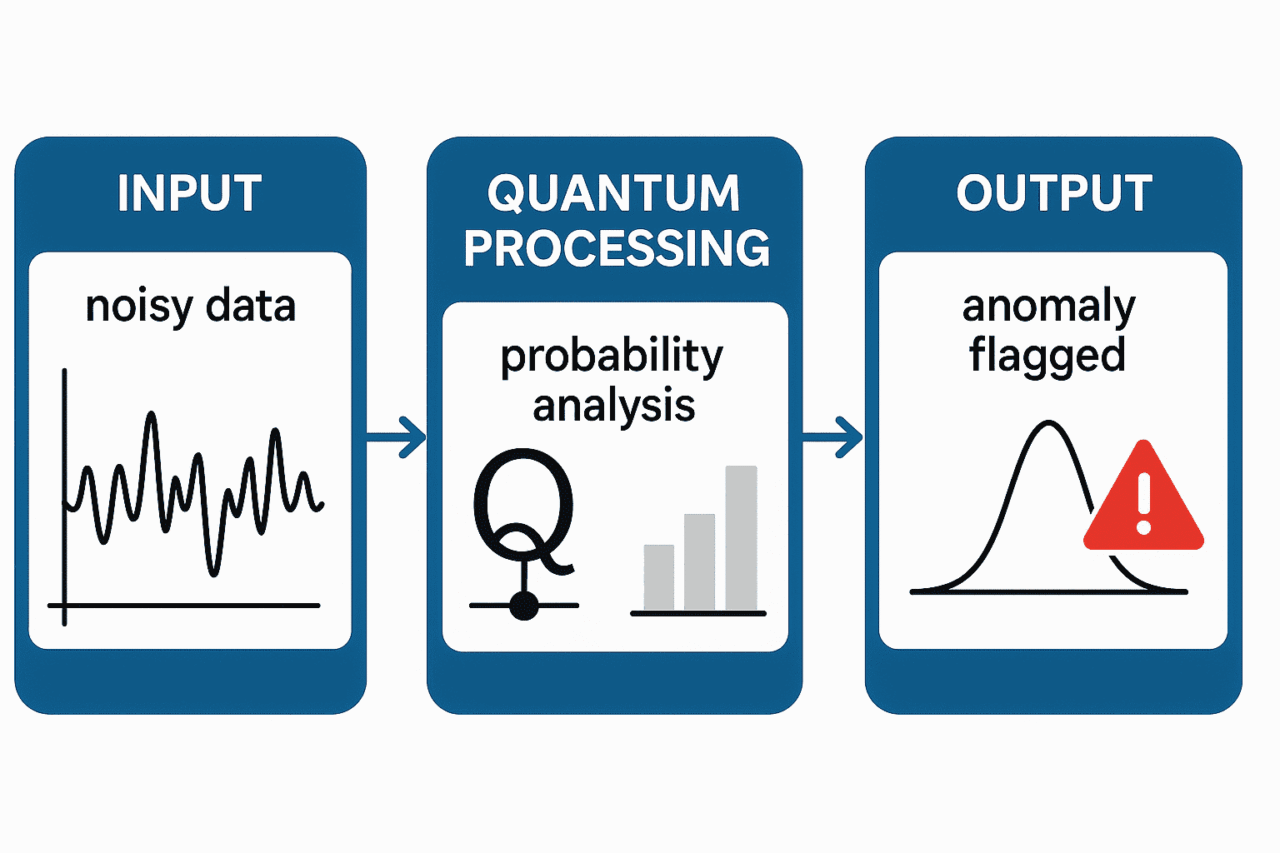 INPUT

noisy data

QUANTUM PROCESSING

probability analysis

Q

OUTPUT

anomaly flagged

!